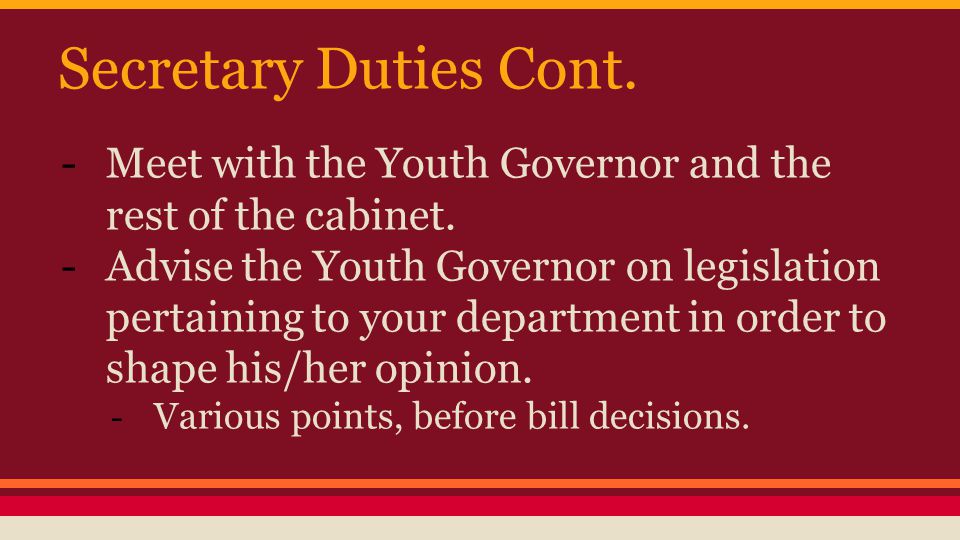 Secretary Duties Cont.

- Meet with the Youth Governor and the rest of the cabinet.
- Advise the Youth Governor on legislation pertaining to your department in order to shape his/her opinion.
  - Various points, before bill decisions.